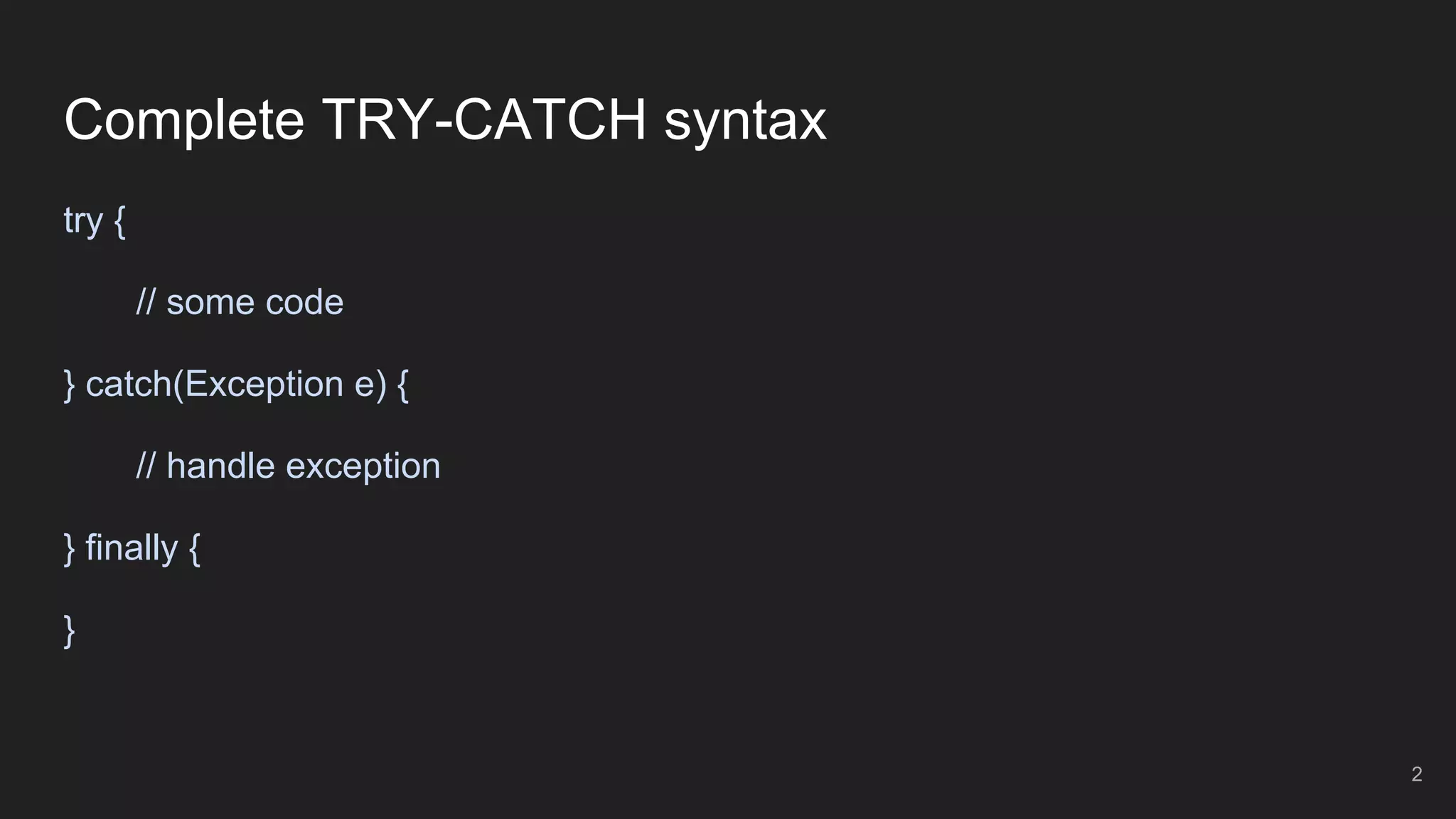 Complete TRY-CATCH syntax

try {

// some code

} catch(Exception e) {

// handle exception

} finally {

}

2